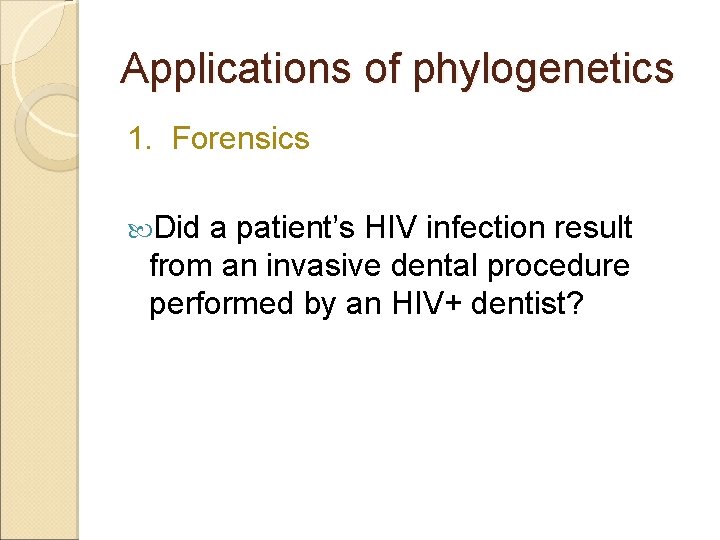 Applications of phylogenetics

1. Forensics

Did a patient’s HIV infection result from an invasive dental procedure performed by an HIV+ dentist?